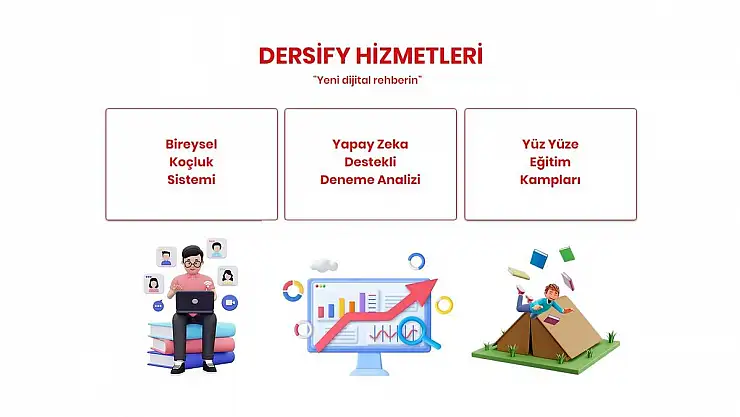 DERSİFY HİZMETLERİ
"Yeni dijital rehberin"

Bireysel Koçluk Sistemi

Yapay Zeka Destekli Deneme Analizi

Yüz Yüze Eğitim Kampları